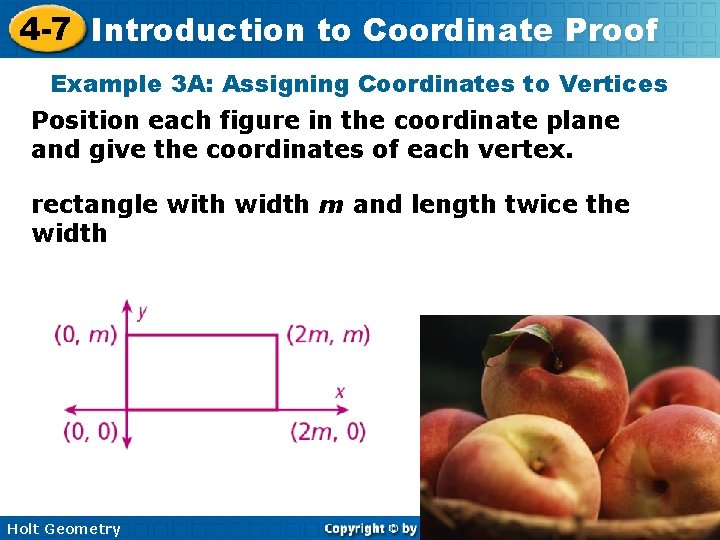 4-7 Introduction to Coordinate Proof

Example 3A: Assigning Coordinates to Vertices

Position each figure in the coordinate plane and give the coordinates of each vertex.

rectangle with width $m$ and length twice the width

$y$

$(0, m)$

$(2m, m)$

$x$

$(0, 0)$

$(2m, 0)$

Holt Geometry

Copyright © by